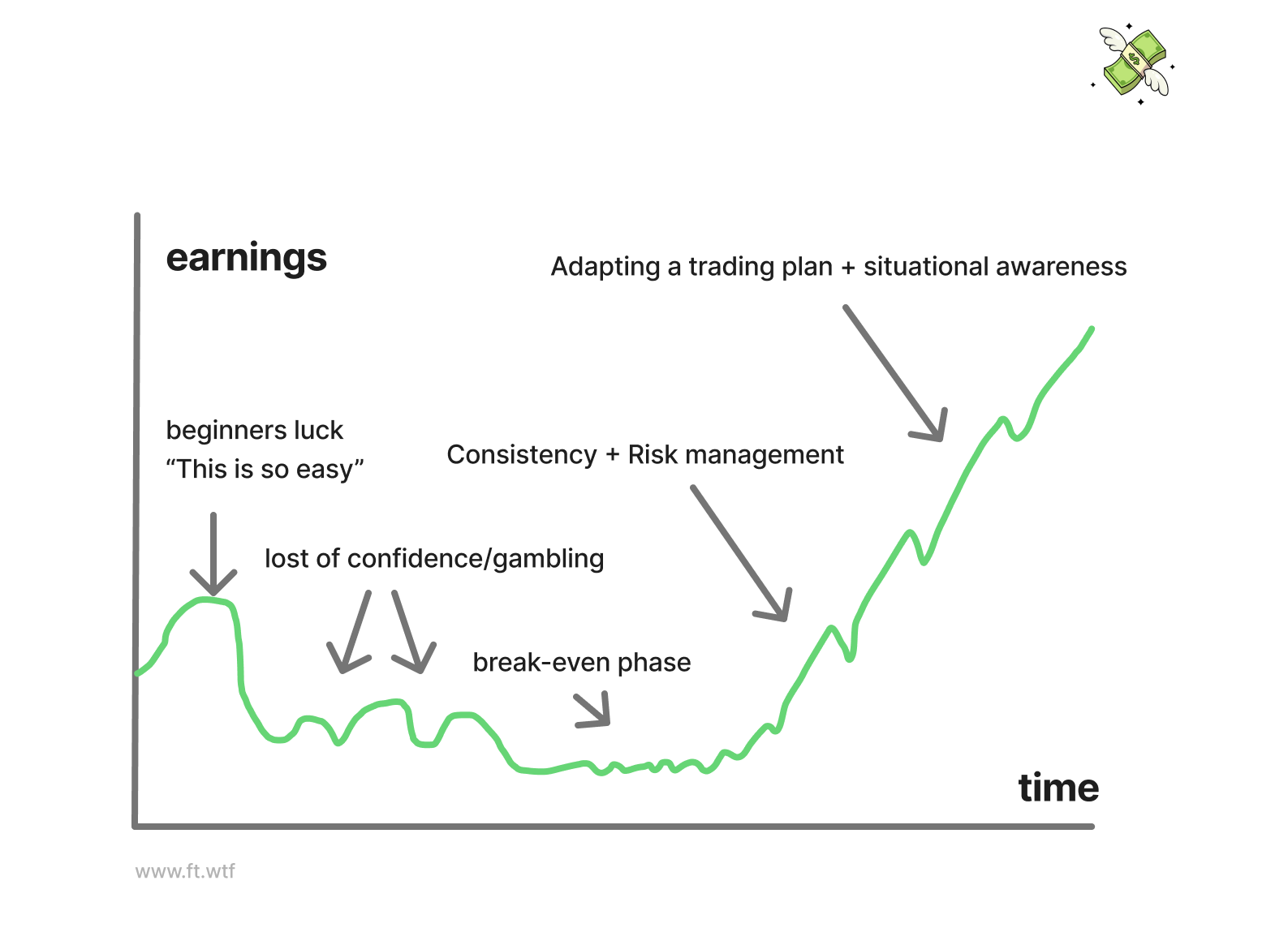 earnings

Adapting a trading plan + situational awareness

beginners luck
“This is so easy”

Consistency + Risk management

lost of confidence/gambling

break-even phase

time

www.ft.wtf